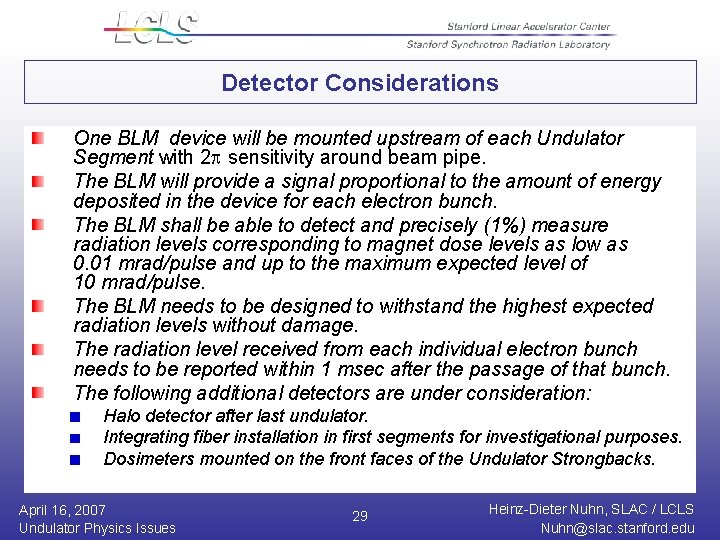 LCLS

Stanford Linear Accelerator Center
Stanford Synchrotron Radiation Laboratory

Detector Considerations

One BLM device will be mounted upstream of each Undulator Segment with $2\pi$ sensitivity around beam pipe.

The BLM will provide a signal proportional to the amount of energy deposited in the device for each electron bunch.

The BLM shall be able to detect and precisely (1%) measure radiation levels corresponding to magnet dose levels as low as 0.01 mrad/pulse and up to the maximum expected level of 10 mrad/pulse.

The BLM needs to be designed to withstand the highest expected radiation levels without damage.

The radiation level received from each individual electron bunch needs to be reported within 1 msec after the passage of that bunch.

The following additional detectors are under consideration:

Halo detector after last undulator.

Integrating fiber installation in first segments for investigational purposes.

Dosimeters mounted on the front faces of the Undulator Strongbacks.

April 16, 2007
Undulator Physics Issues

29

Heinz-Dieter Nuhn, SLAC / LCLS
Nuhn@slac.stanford.edu